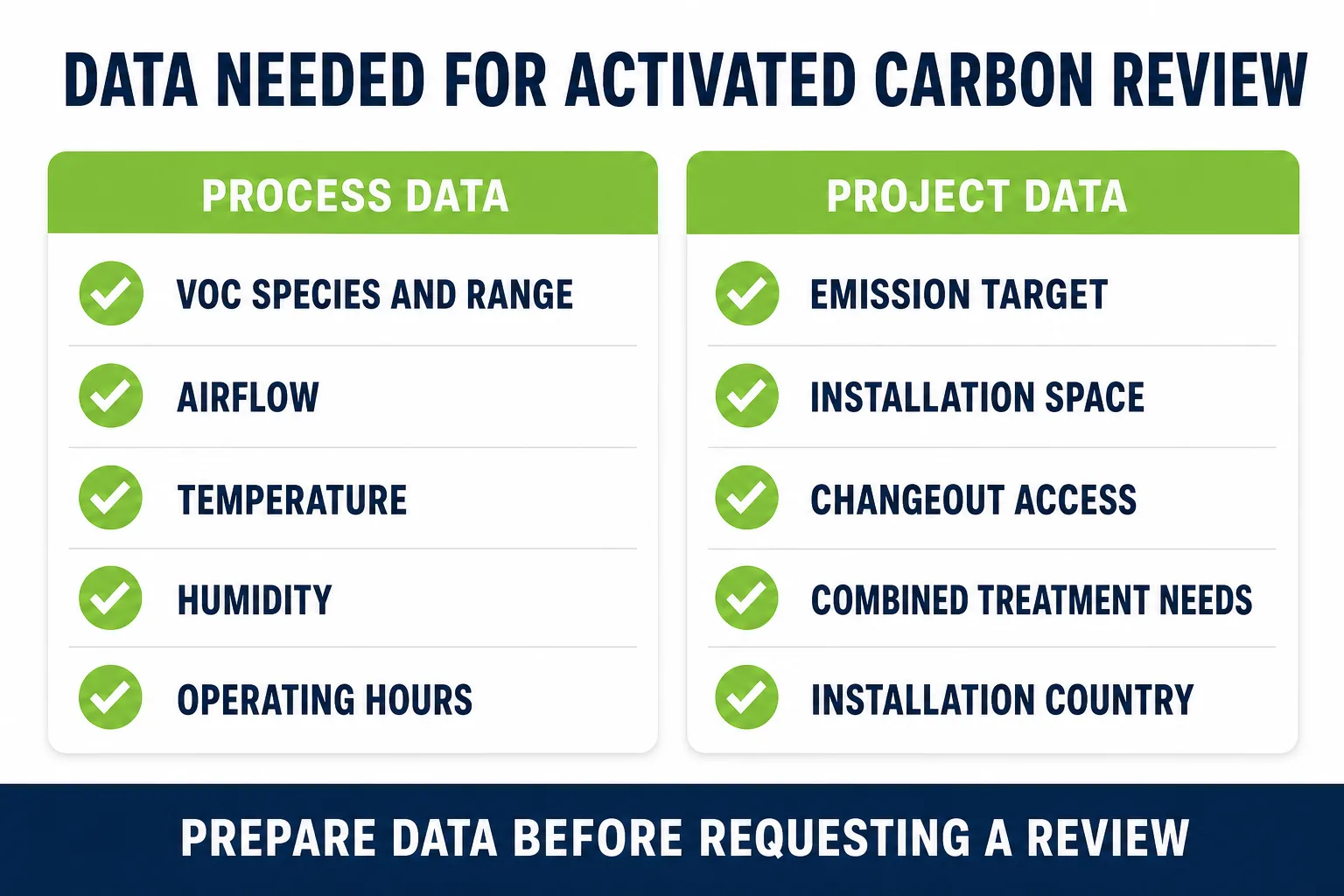 DATA NEEDED FOR ACTIVATED CARBON REVIEW

PROCESS DATA

VOC SPECIES AND RANGE

AIRFLOW

TEMPERATURE

HUMIDITY

OPERATING HOURS

PROJECT DATA

EMISSION TARGET

INSTALLATION SPACE

CHANGEOUT ACCESS

COMBINED TREATMENT NEEDS

INSTALLATION COUNTRY

PREPARE DATA BEFORE REQUESTING A REVIEW